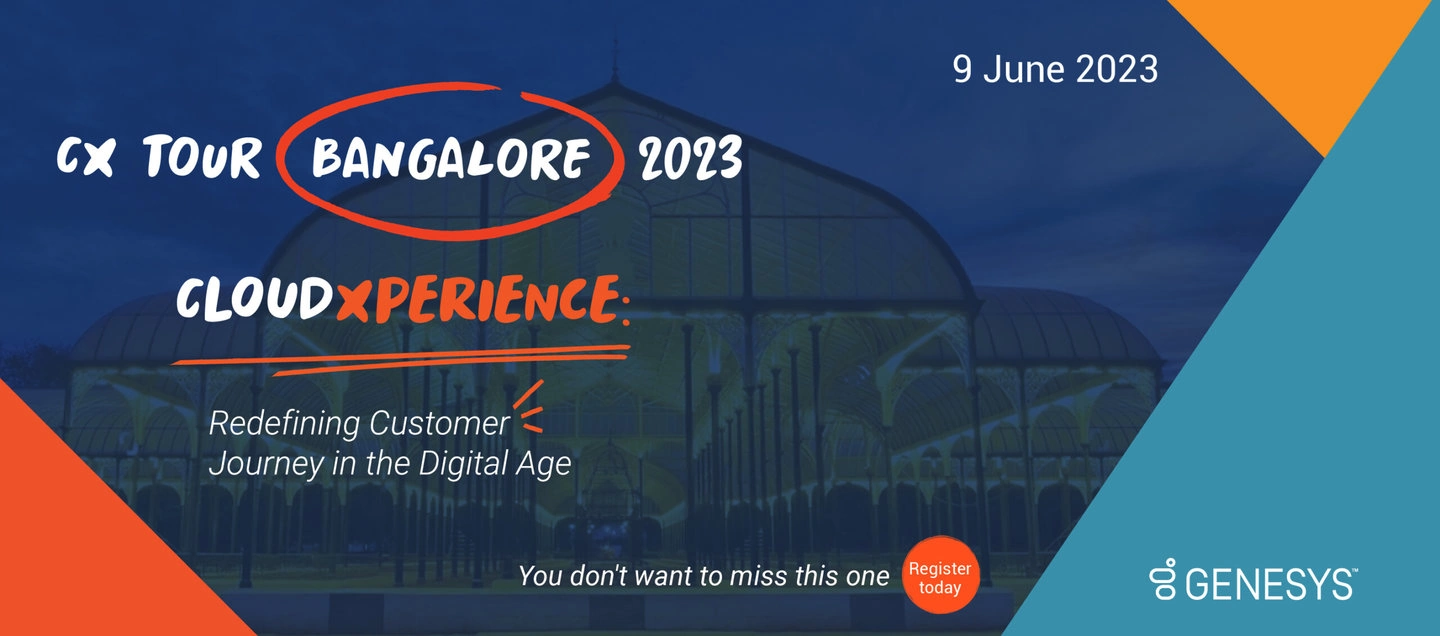 9 June 2023

CX TOUR BANGALORE 2023

CLOUDXPERIENCE:

Redefining Customer Journey in the Digital Age

You don't want to miss this one

Register today

GENESYS™